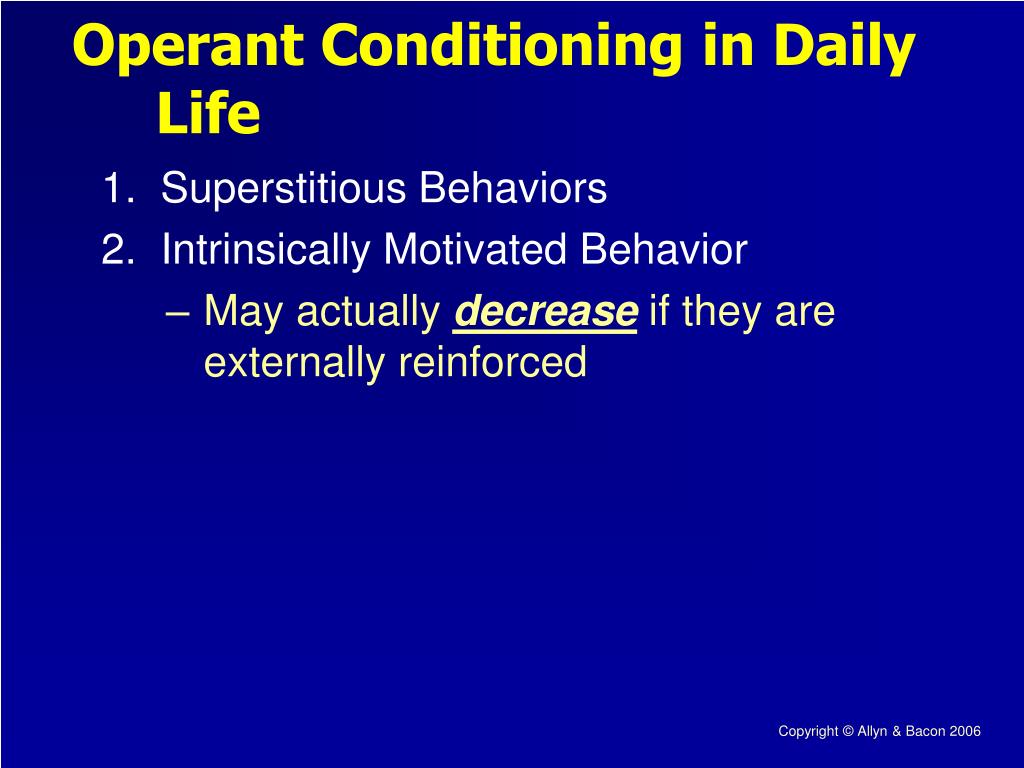 Operant Conditioning in Daily Life

1. Superstitious Behaviors
2. Intrinsically Motivated Behavior
– May actually decrease if they are externally reinforced

Copyright © Allyn & Bacon 2006